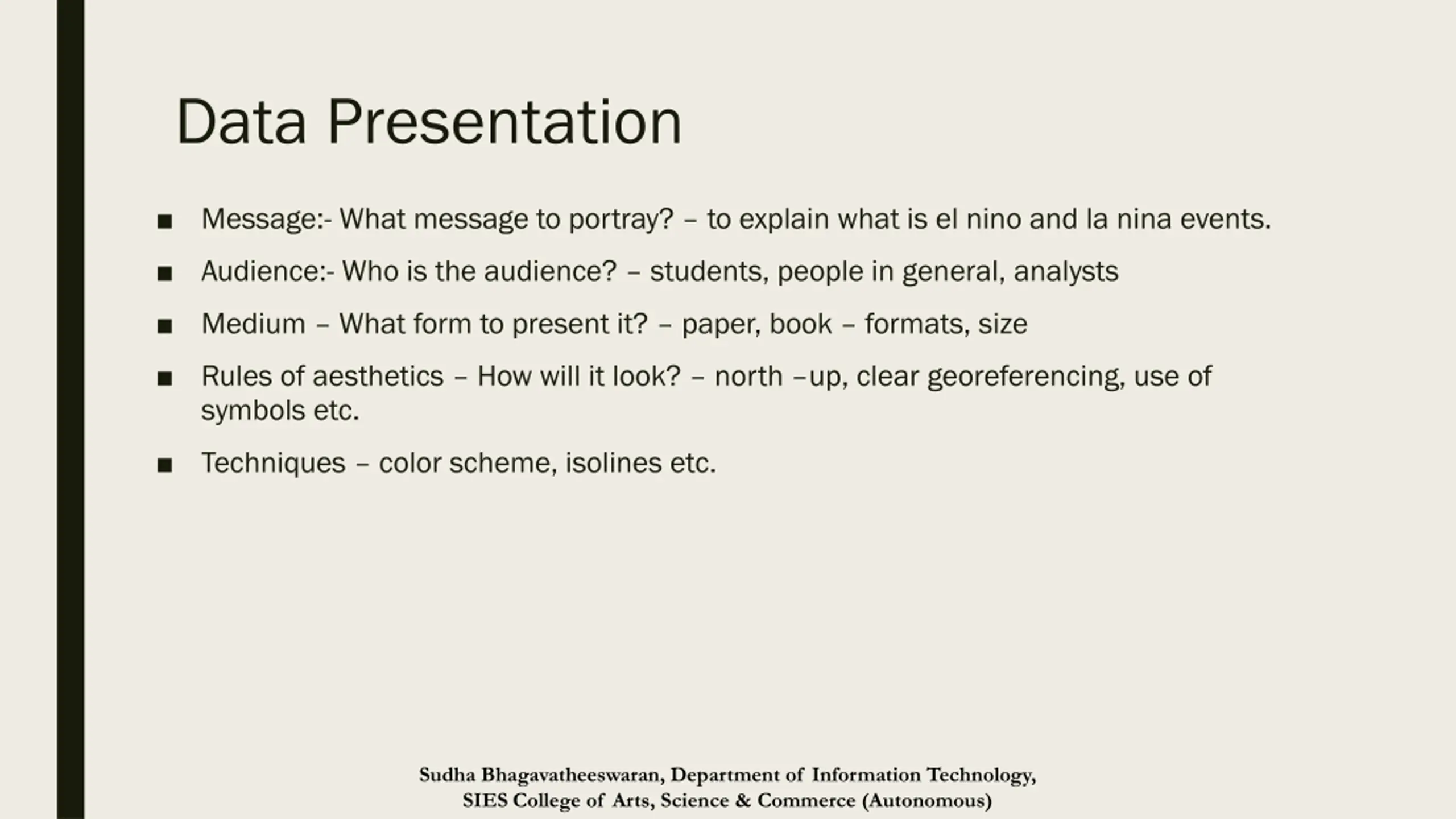 Data Presentation

■ Message:- What message to portray? – to explain what is el nino and la nina events.

■ Audience:- Who is the audience? – students, people in general, analysts

■ Medium – What form to present it? – paper, book – formats, size

■ Rules of aesthetics – How will it look? – north –up, clear georeferencing, use of symbols etc.

■ Techniques – color scheme, isolines etc.

Sudha Bhagavatheeswaran, Department of Information Technology,
SIES College of Arts, Science & Commerce (Autonomous)